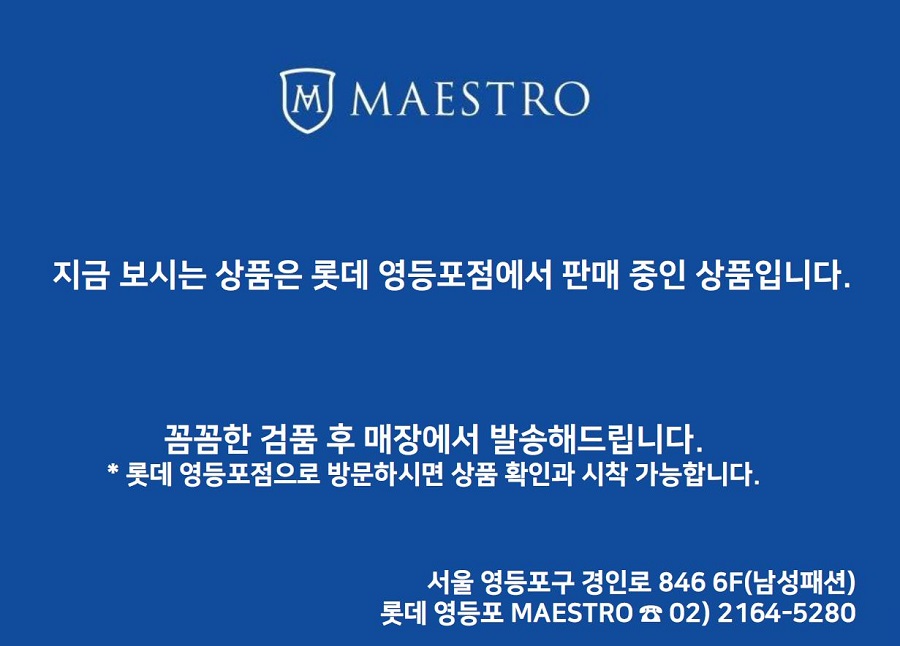 M MAESTRO

지금 보시는 상품은 롯데 영등포점에서 판매 중인 상품입니다.

꼼꼼한 검품 후 매장에서 발송해드립니다.
* 롯데 영등포점으로 방문하시면 상품 확인과 시착 가능합니다.

서울 영등포구 경인로 846 6F(남성패션)
롯데 영등포 MAESTRO ☎ 02) 2164-5280